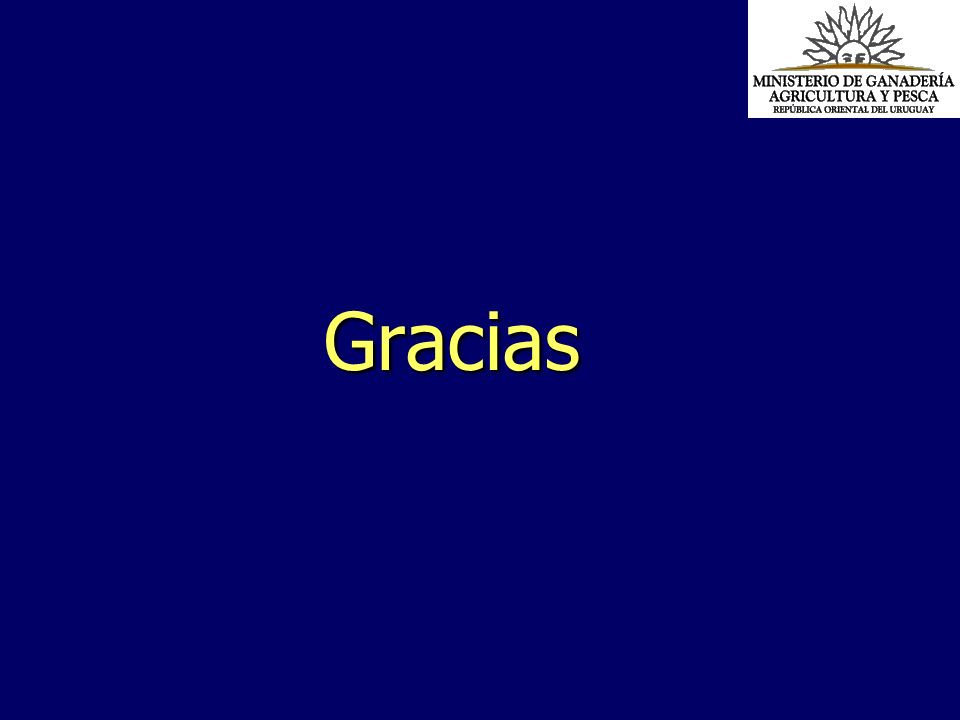 MINISTERIO DE GANADERÍA
AGRICULTURA Y PESCA
REPÚBLICA ORIENTAL DEL URUGUAY

Gracias